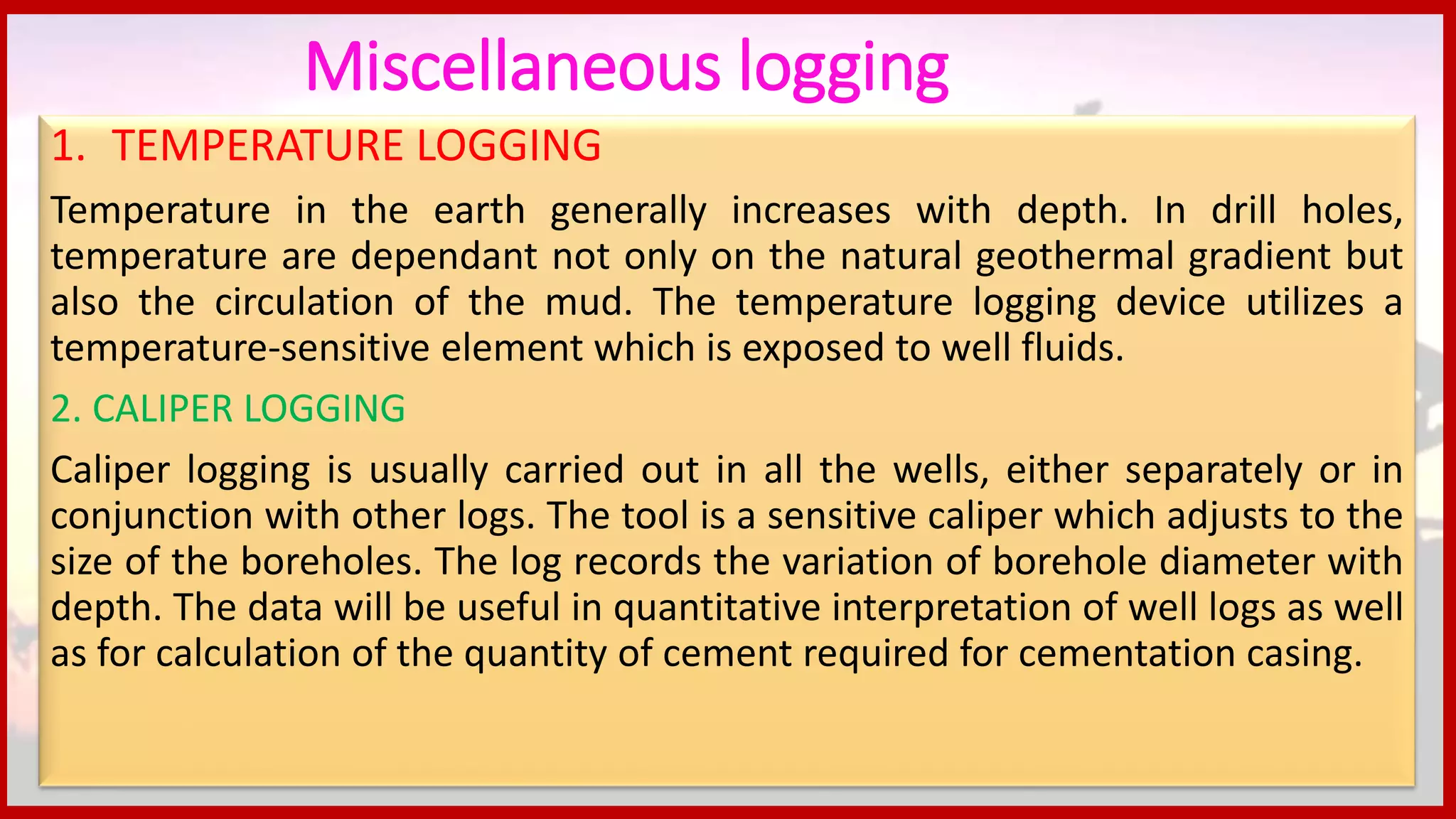 Miscellaneous logging

1. TEMPERATURE LOGGING

Temperature in the earth generally increases with depth. In drill holes, temperature are dependant not only on the natural geothermal gradient but also the circulation of the mud. The temperature logging device utilizes a temperature-sensitive element which is exposed to well fluids.

2. CALIPER LOGGING

Caliper logging is usually carried out in all the wells, either separately or in conjunction with other logs. The tool is a sensitive caliper which adjusts to the size of the boreholes. The log records the variation of borehole diameter with depth. The data will be useful in quantitative interpretation of well logs as well as for calculation of the quantity of cement required for cementation casing.